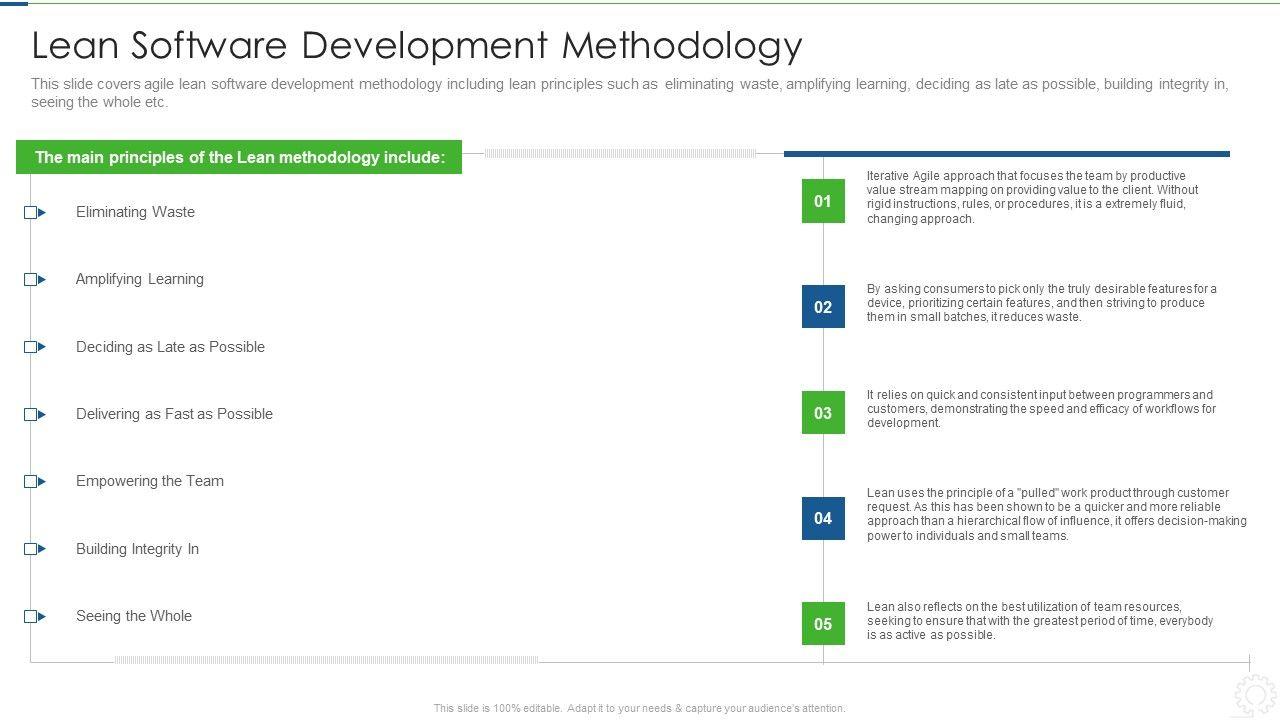 Lean Software Development Methodology

This slide covers agile lean software development methodology including lean principles such as eliminating waste, amplifying learning, deciding as late as possible, building integrity in, seeing the whole etc.

The main principles of the Lean methodology include:

Eliminating Waste

Amplifying Learning

Deciding as Late as Possible

Delivering as Fast as Possible

Empowering the Team

Building Integrity In

Seeing the Whole

01 Iterative Agile approach that focuses the team by productive value stream mapping on providing value to the client. Without rigid instructions, rules, or procedures, it is a extremely fluid, changing approach.

02 By asking consumers to pick only the truly desirable features for a device, prioritizing certain features, and then striving to produce them in small batches, it reduces waste.

03 It relies on quick and consistent input between programmers and customers, demonstrating the speed and efficacy of workflows for development.

04 Lean uses the principle of a "pulled" work product through customer request. As this has been shown to be a quicker and more reliable approach than a hierarchical flow of influence, it offers decision-making power to individuals and small teams.

05 Lean also reflects on the best utilization of team resources, seeking to ensure that with the greatest period of time, everybody is as active as possible.

This slide is 100% editable. Adapt it to your needs & capture your audience's attention.